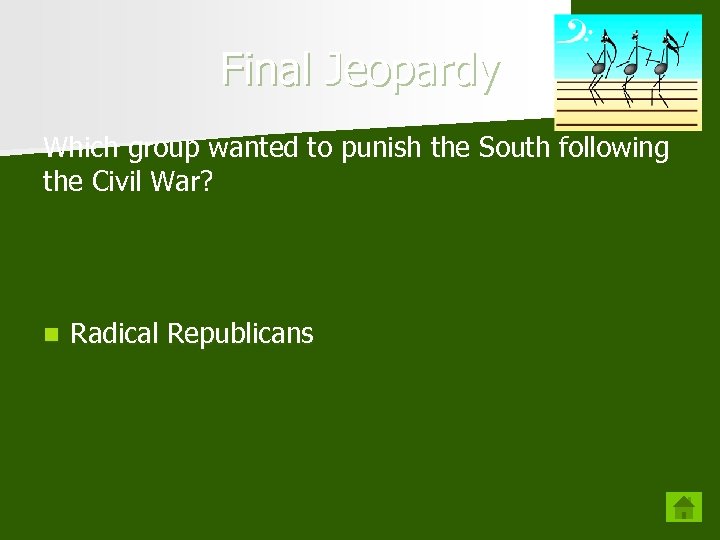 Final Jeopardy

Which group wanted to punish the South following the Civil War?

Radical Republicans